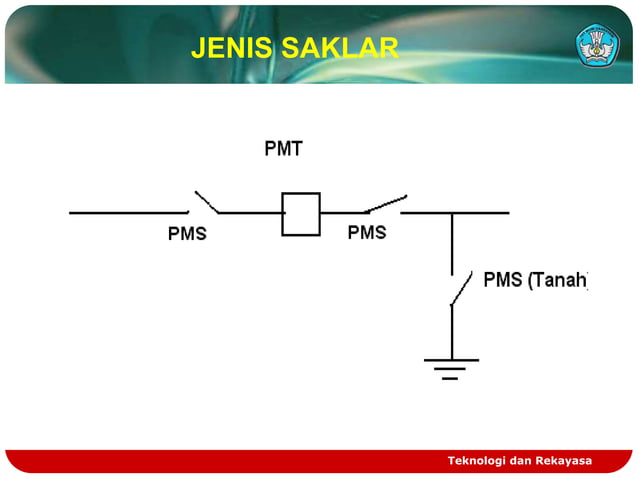 JENIS SAKLAR

PMT

PMS

PMS

PMS (Tanah)

Teknologi dan Rekayasa